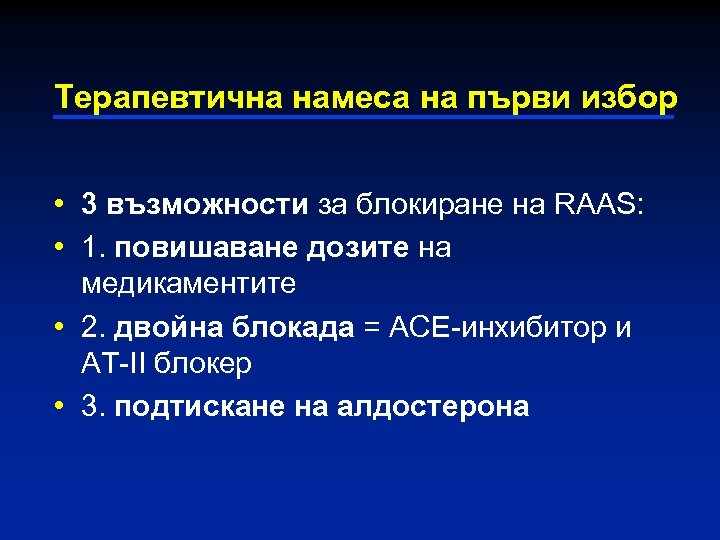 Терапевтична намеса на първи избор

• 3 възможности за блокиране на RAAS:
• 1. повишаване дозите на медикаментите
• 2. двойна блокада = ACE-инхибитор и AT-II блокер
• 3. подтискане на алдостерона